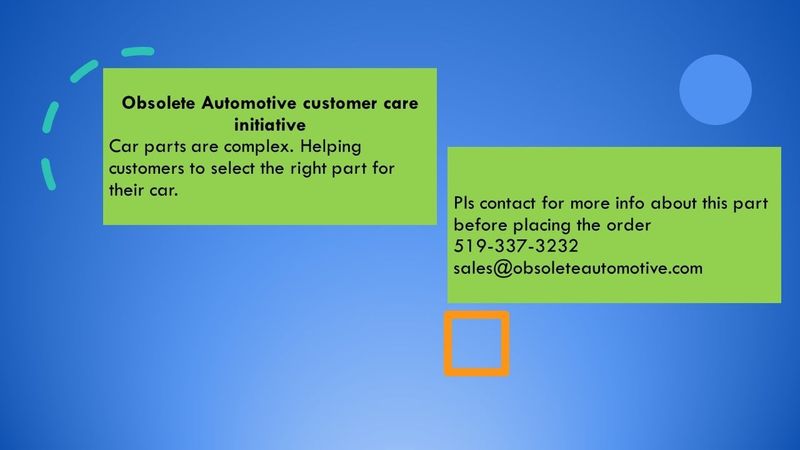 Obsolete Automotive customer care initiative

Car parts are complex. Helping customers to select the right part for their car.

Pls contact for more info about this part before placing the order
519-337-3232
sales@obsoleteautomotive.com